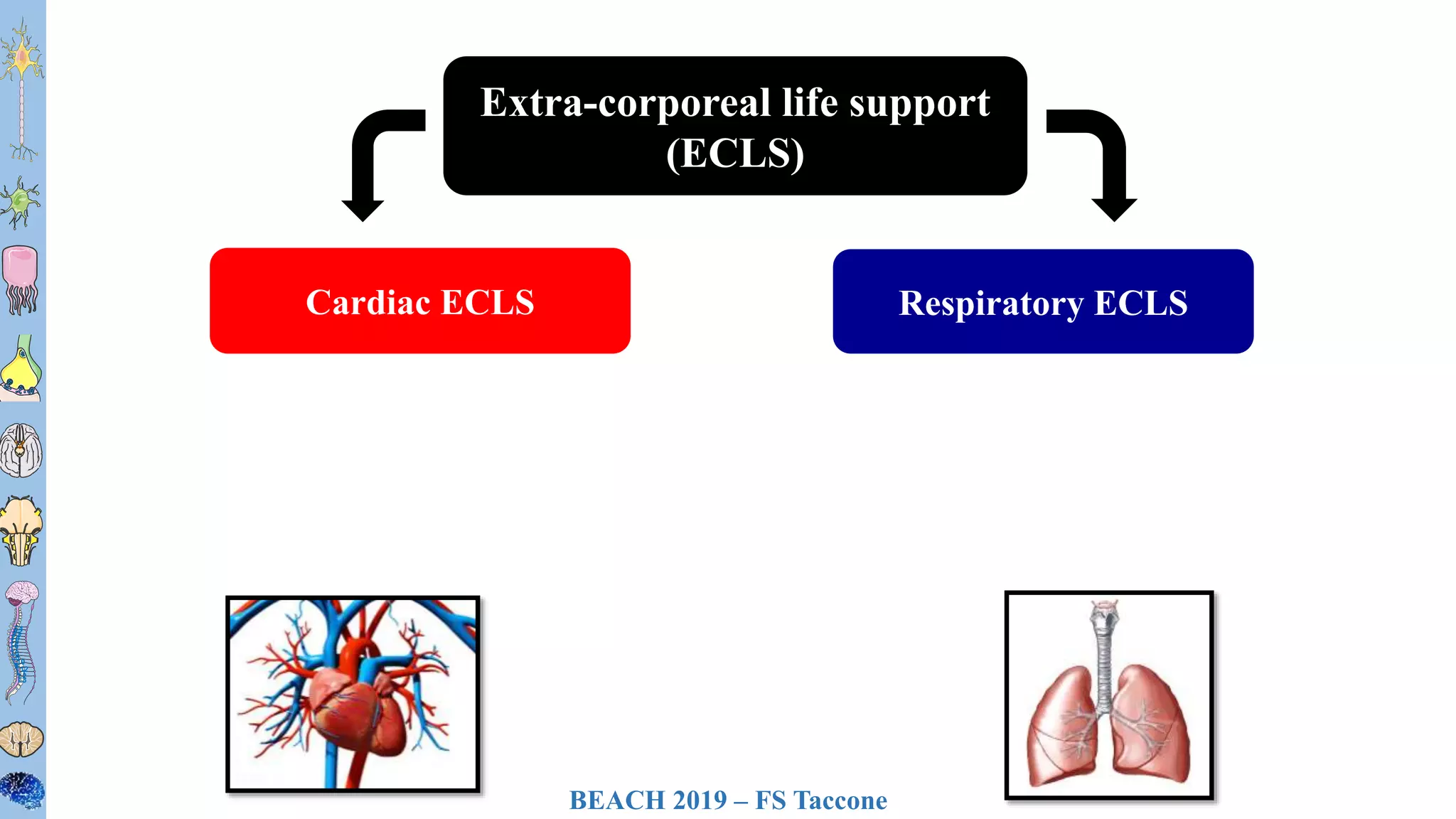 Extra-corporeal life support (ECLS)

Cardiac ECLS

Respiratory ECLS

BEACH 2019 – FS Taccone